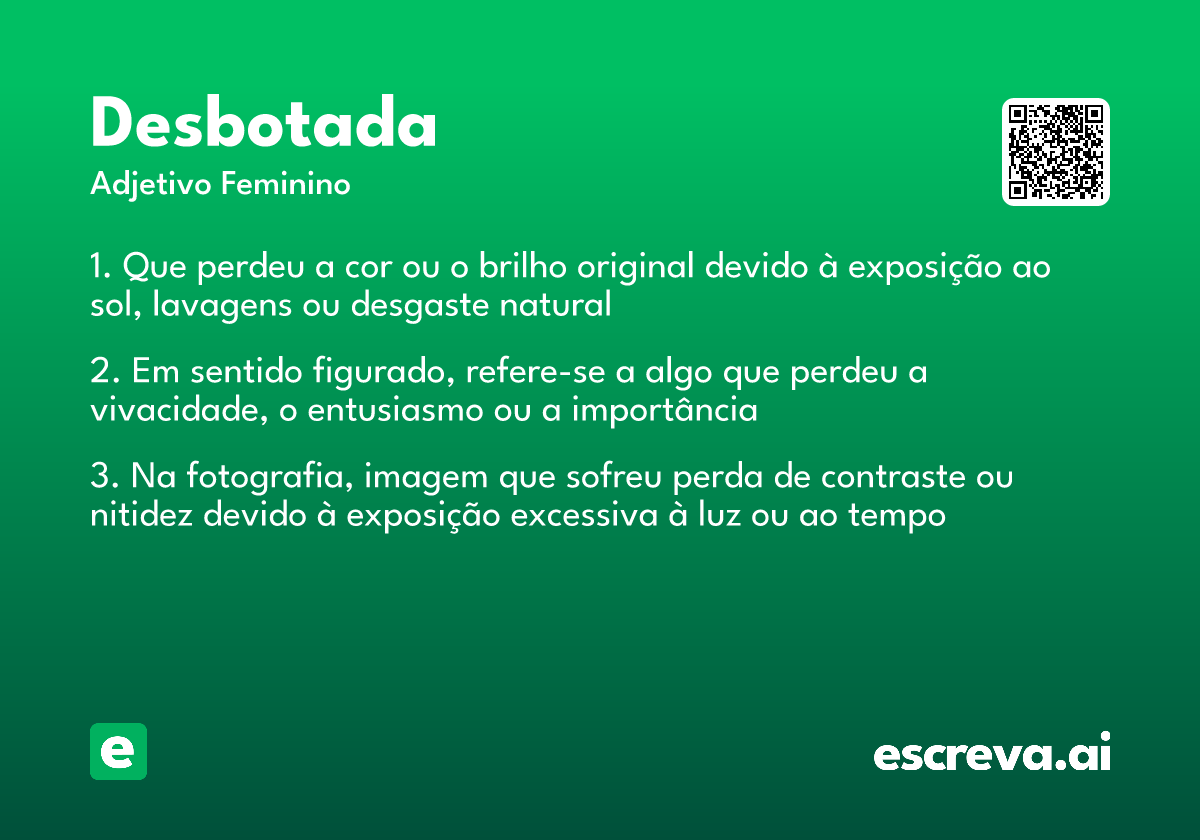 Desbotada
Adjetivo Feminino

1. Que perdeu a cor ou o brilho original devido à exposição ao sol, lavagens ou desgaste natural

2. Em sentido figurado, refere-se a algo que perdeu a vivacidade, o entusiasmo ou a importância

3. Na fotografia, imagem que sofreu perda de contraste ou nitidez devido à exposição excessiva à luz ou ao tempo

e

escreva.ai